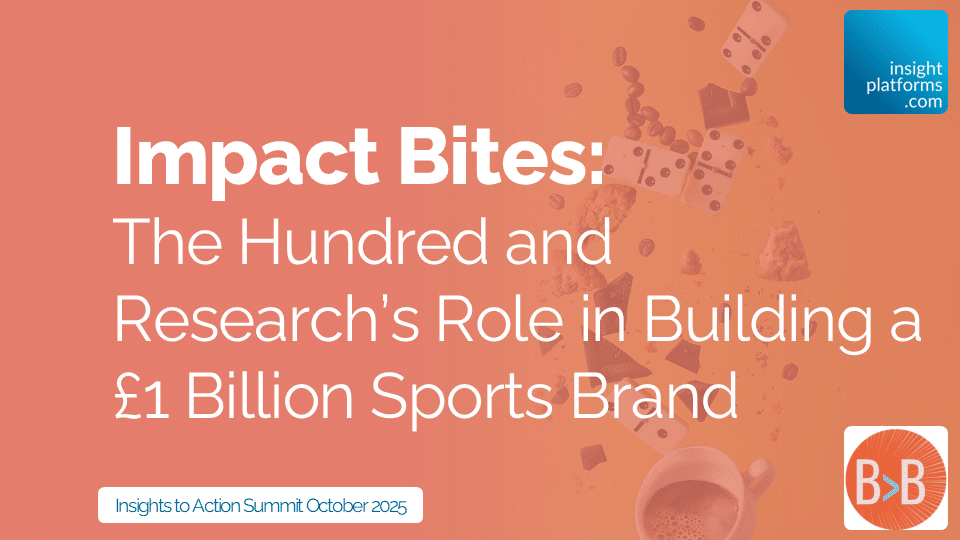 insight platforms .com

Impact Bites:
The Hundred and Research's Role in Building a £1 Billion Sports Brand

Insights to Action Summit October 2025

B>B